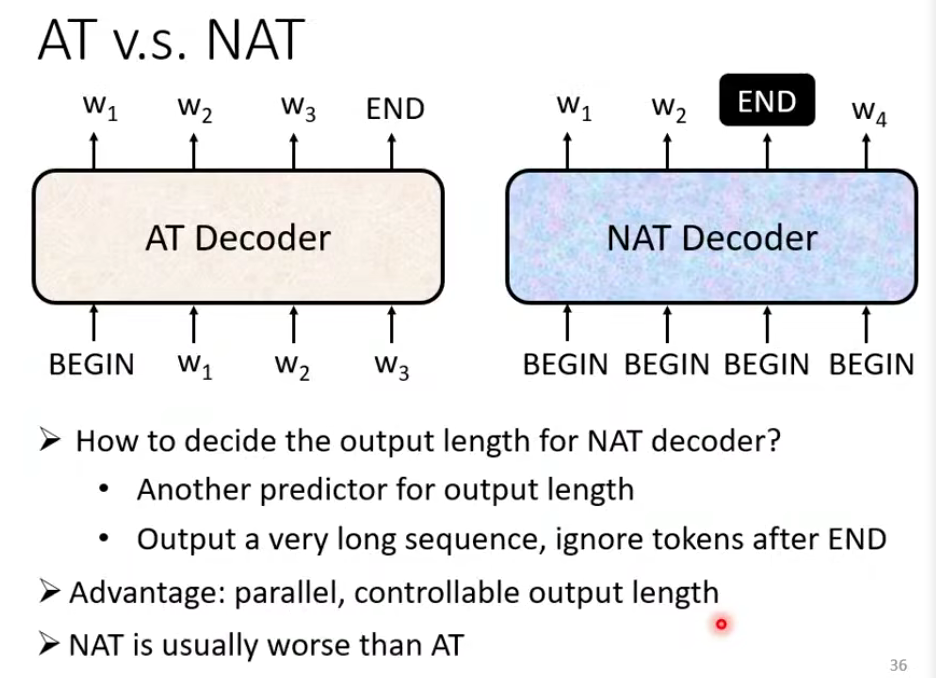 AT v.s. NAT

$w_1$ $w_2$ $w_3$ END

AT Decoder

BEGIN $w_1$ $w_2$ $w_3$

$w_1$ $w_2$ END $w_4$

NAT Decoder

BEGIN BEGIN BEGIN BEGIN

➢ How to decide the output length for NAT decoder?
• Another predictor for output length
• Output a very long sequence, ignore tokens after END

➢ Advantage: parallel, controllable output length

➢ NAT is usually worse than AT

36